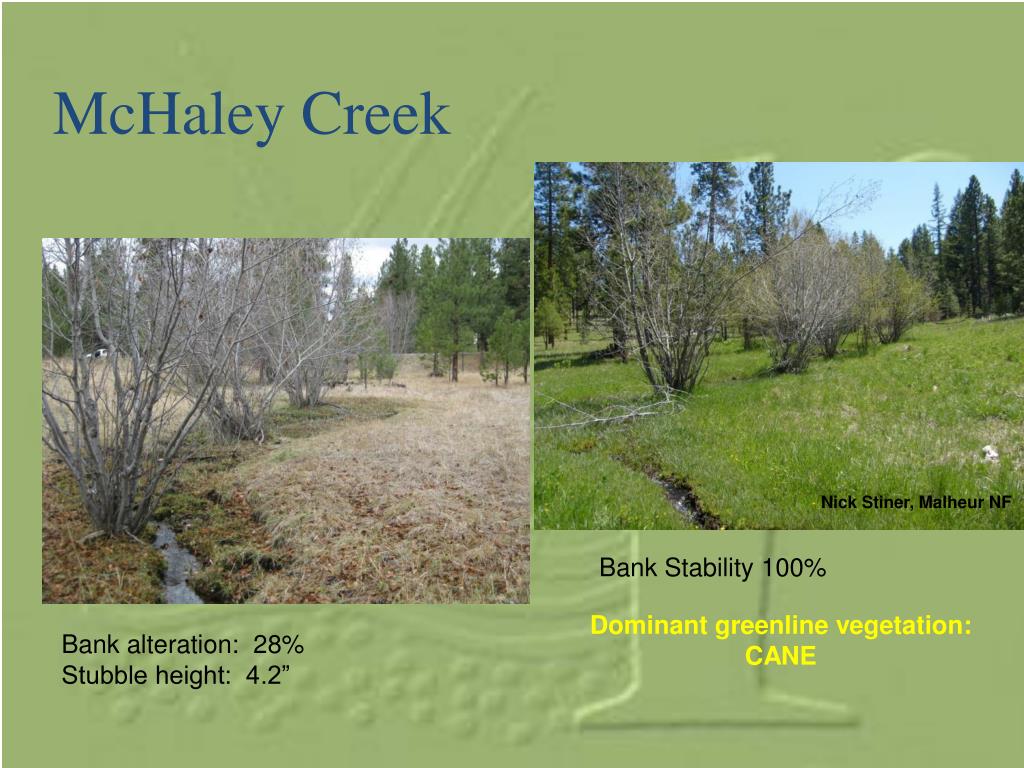 McHaley Creek

Nick Stiner, Malheur NF

Bank Stability 100%

Dominant greenline vegetation: CANE

Bank alteration: 28%
Stubble height: 4.2”